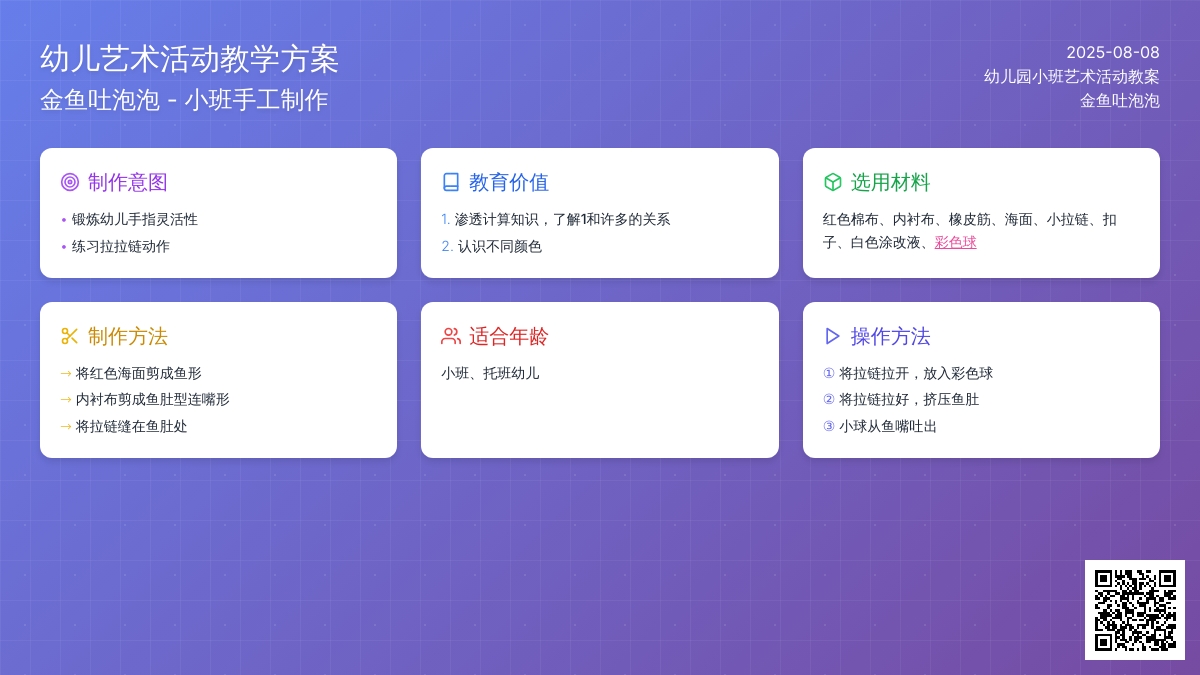 幼儿艺术活动教学方案
金鱼吐泡泡 - 小班手工制作

2025-08-08
幼儿园小班艺术活动教案
金鱼吐泡泡

制作意图
• 锻炼幼儿手指灵活性
• 练习拉拉链动作

教育价值
1. 渗透计算知识，了解1和许多的关系
2. 认识不同颜色

选用材料
红色棉布、内衬布、橡皮筋、海面、小拉链、扣子、白色涂改液、彩色球

制作方法
→ 将红色海面剪成鱼形
→ 内衬布剪成鱼肚型连嘴形
→ 将拉链缝在鱼肚处

适合年龄
小班、托班幼儿

操作方法
① 将拉链拉开，放入彩色球
② 将拉链拉好，挤压鱼肚
③ 小球从鱼嘴吐出